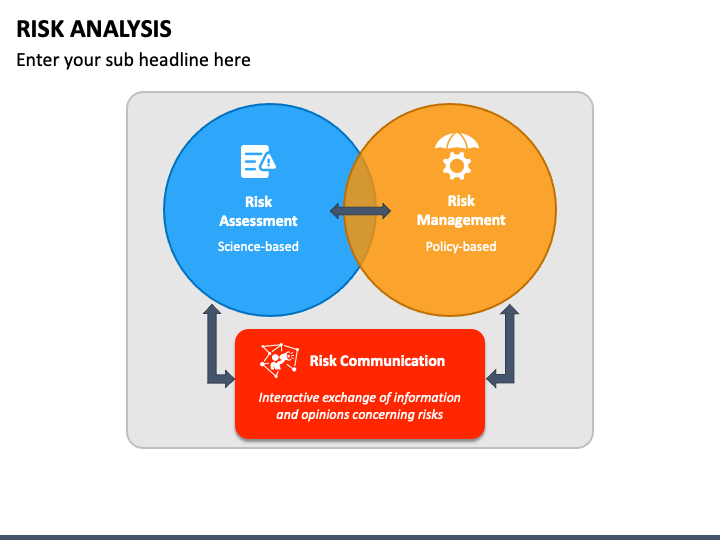 RISK ANALYSIS

Enter your sub headline here

Risk Assessment

Science-based

Risk Management

Policy-based

Risk Communication

Interactive exchange of information and opinions concerning risks